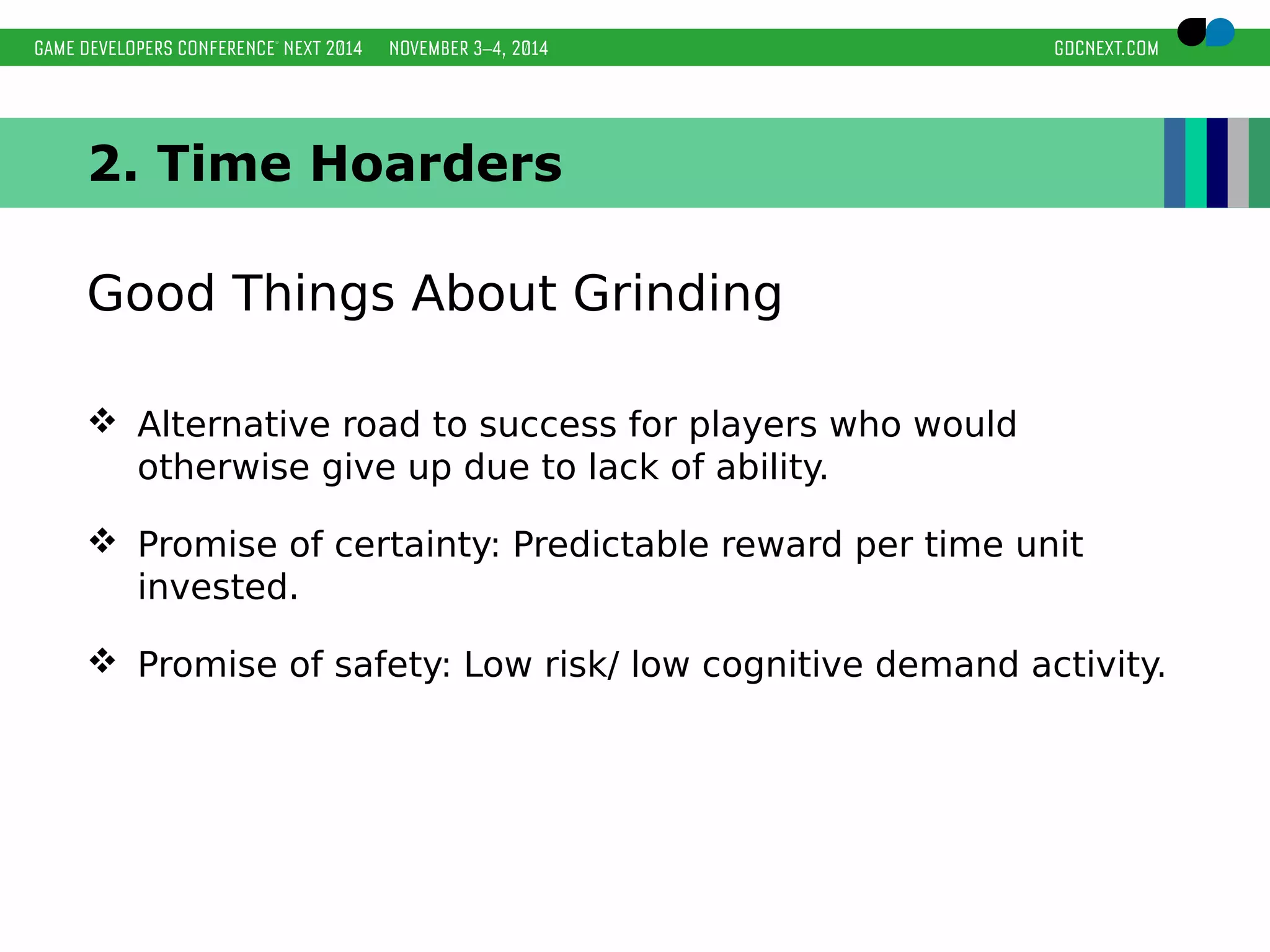 GAME DEVELOPERS CONFERENCE® NEXT 2014 NOVEMBER 3–4, 2014 GDCNEXT.COM

2. Time Hoarders

Good Things About Grinding

❖ Alternative road to success for players who would otherwise give up due to lack of ability.

❖ Promise of certainty: Predictable reward per time unit invested.

❖ Promise of safety: Low risk/ low cognitive demand activity.